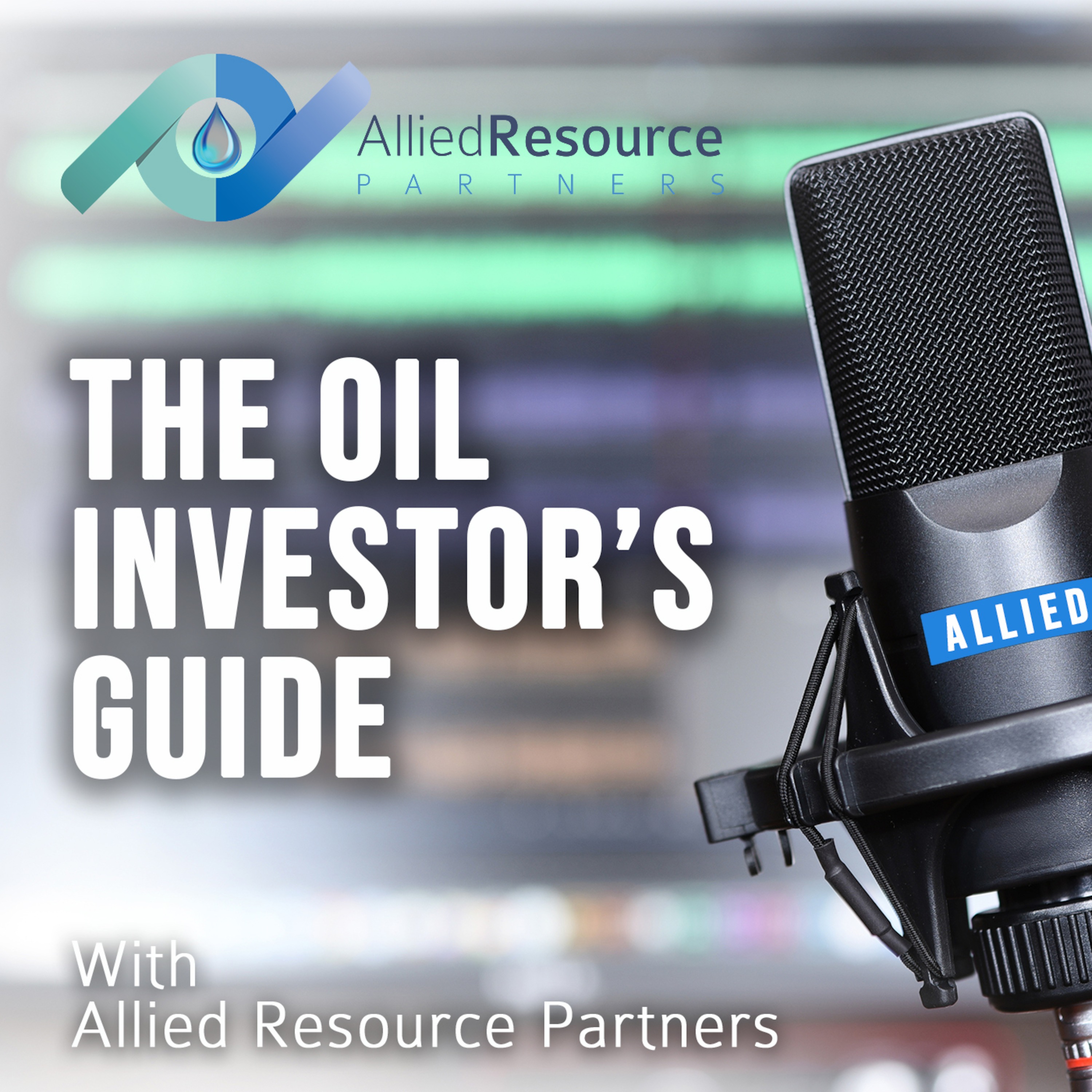 AlliedResource
PARTNERS

THE OIL INVESTOR'S GUIDE

ALLIED

With
Allied Resource Partners